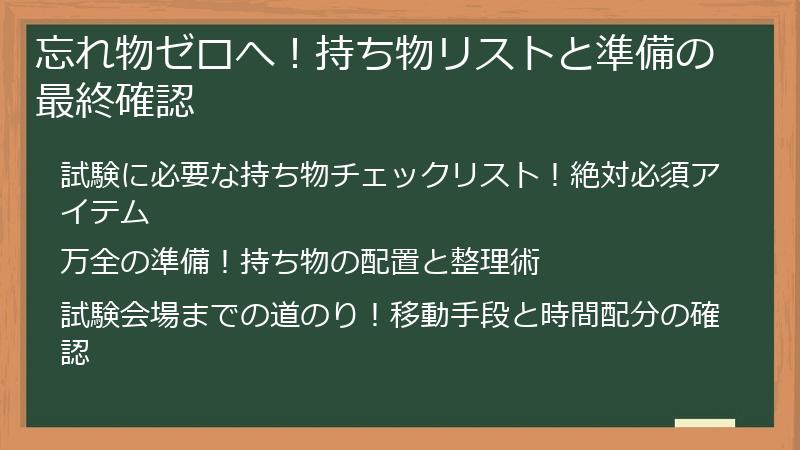 忘れ物ゼロへ！持ち物リストと準備の最終確認

試験に必要な持ち物チェックリスト！絶対必須アイテム

万全の準備！持ち物の配置と整理術

試験会場までの道のり！移動手段と時間配分の確認